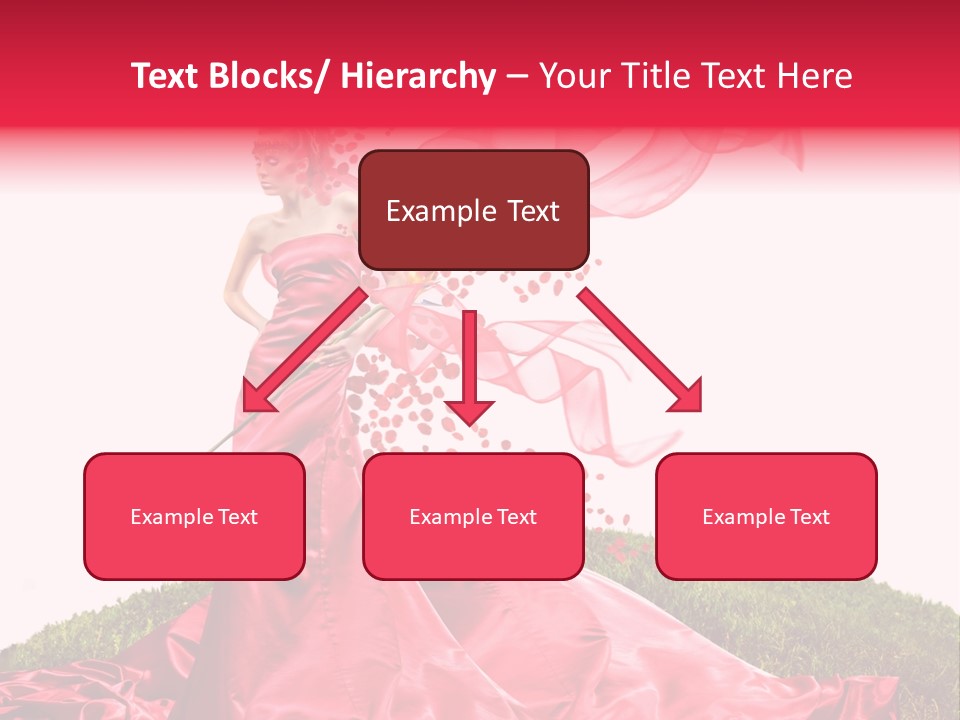 Text Blocks/ Hierarchy – Your Title Text Here

Example Text

Example Text

Example Text

Example Text